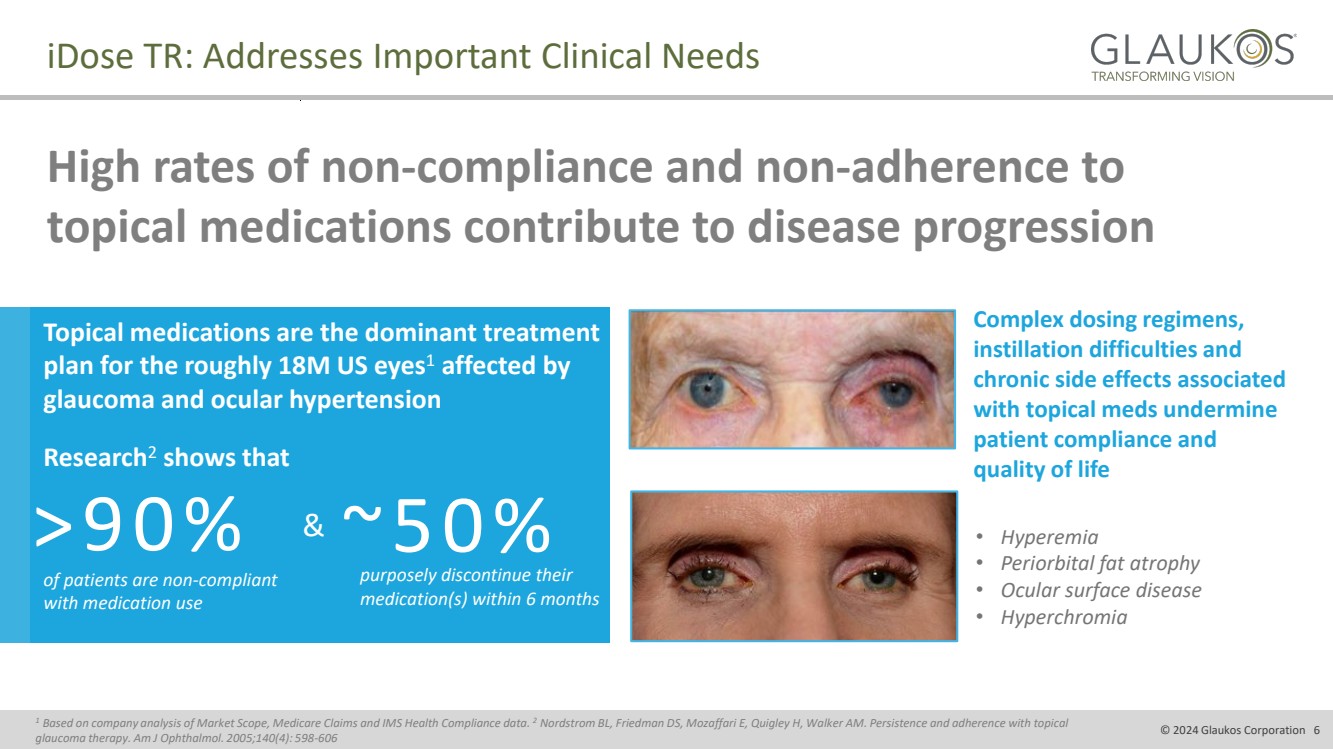 iDose TR: Addresses Important Clinical Needs

GLAUKOS®
TRANSFORMING VISION

High rates of non-compliance and non-adherence to topical medications contribute to disease progression

Topical medications are the dominant treatment plan for the roughly 18M US eyes$^1$ affected by glaucoma and ocular hypertension

Research$^2$ shows that

>90%
of patients are non-compliant with medication use

&

~50%
purposely discontinue their medication(s) within 6 months

Complex dosing regimens, instillation difficulties and chronic side effects associated with topical meds undermine patient compliance and quality of life

• Hyperemia
• Periorbital fat atrophy
• Ocular surface disease
• Hyperchromia

$^1$ Based on company analysis of Market Scope, Medicare Claims and IMS Health Compliance data. $^2$ Nordstrom BL, Friedman DS, Mozaffari E, Quigley H, Walker AM. Persistence and adherence with topical glaucoma therapy. Am J Ophthalmol. 2005;140(4): 598-606

© 2024 Glaukos Corporation 6